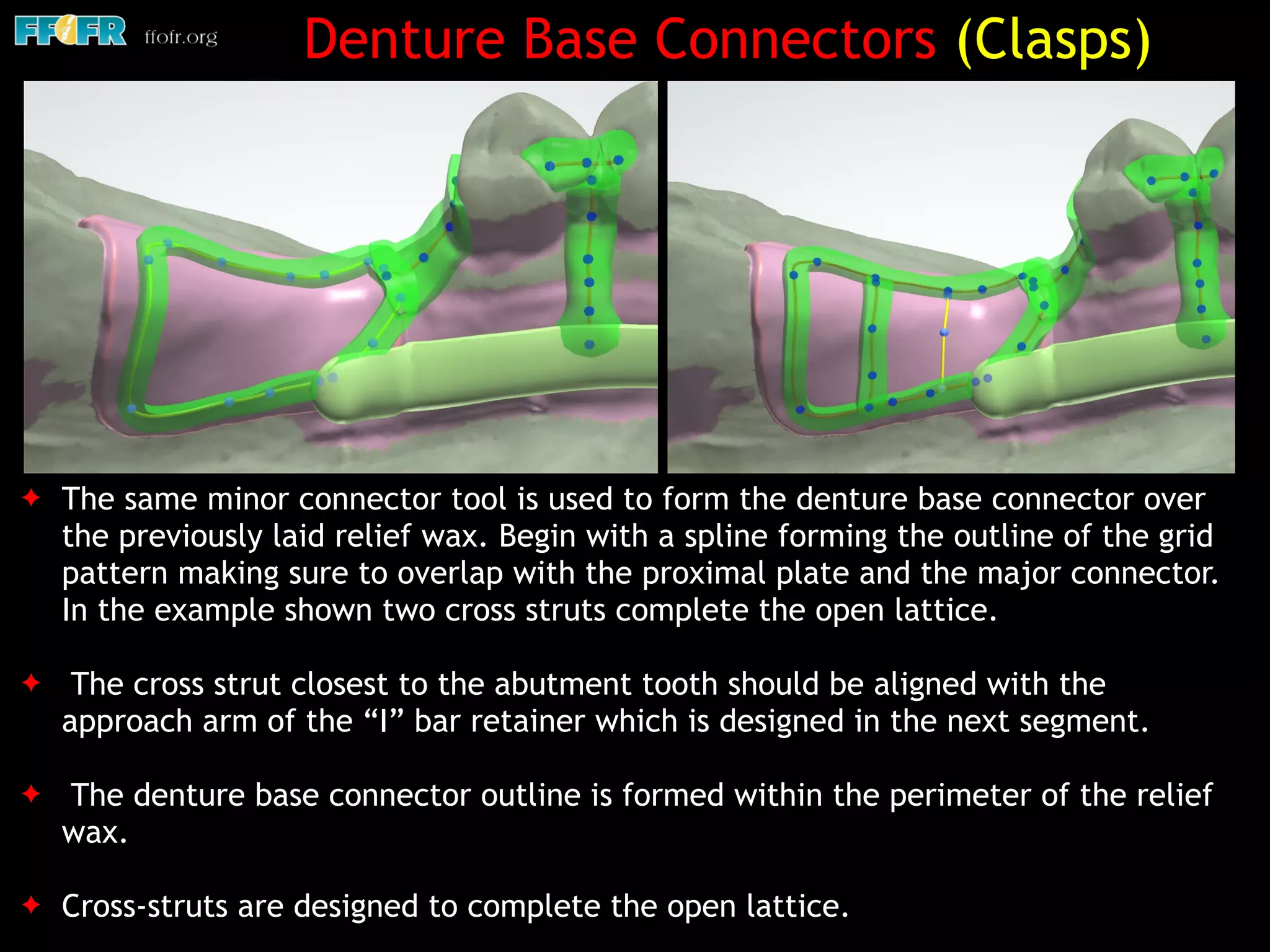 FFOFR ffofr.org

Denture Base Connectors (Clasps)

✦ The same minor connector tool is used to form the denture base connector over the previously laid relief wax. Begin with a spline forming the outline of the grid pattern making sure to overlap with the proximal plate and the major connector. In the example shown two cross struts complete the open lattice.

✦ The cross strut closest to the abutment tooth should be aligned with the approach arm of the “I” bar retainer which is designed in the next segment.

✦ The denture base connector outline is formed within the perimeter of the relief wax.

✦ Cross-struts are designed to complete the open lattice.